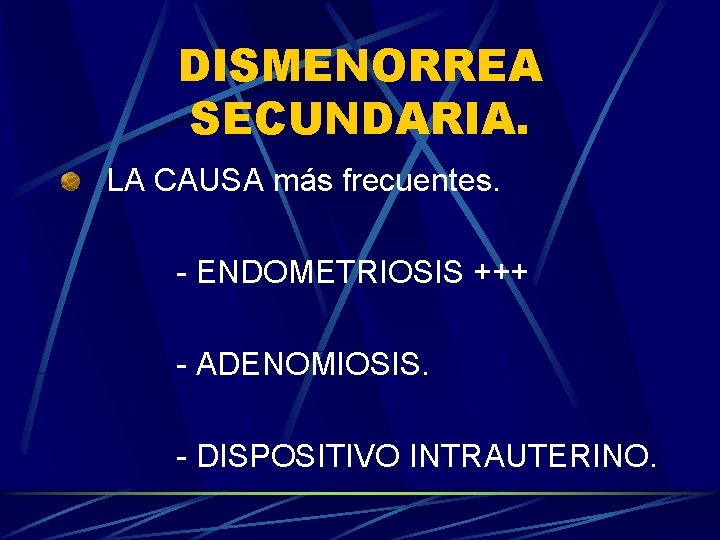 DISMENORREA SECUNDARIA.

LA CAUSA más frecuentes.

- ENDOMETRIOSIS +++

- ADENOMIOSIS.

- DISPOSITIVO INTRAUTERINO.